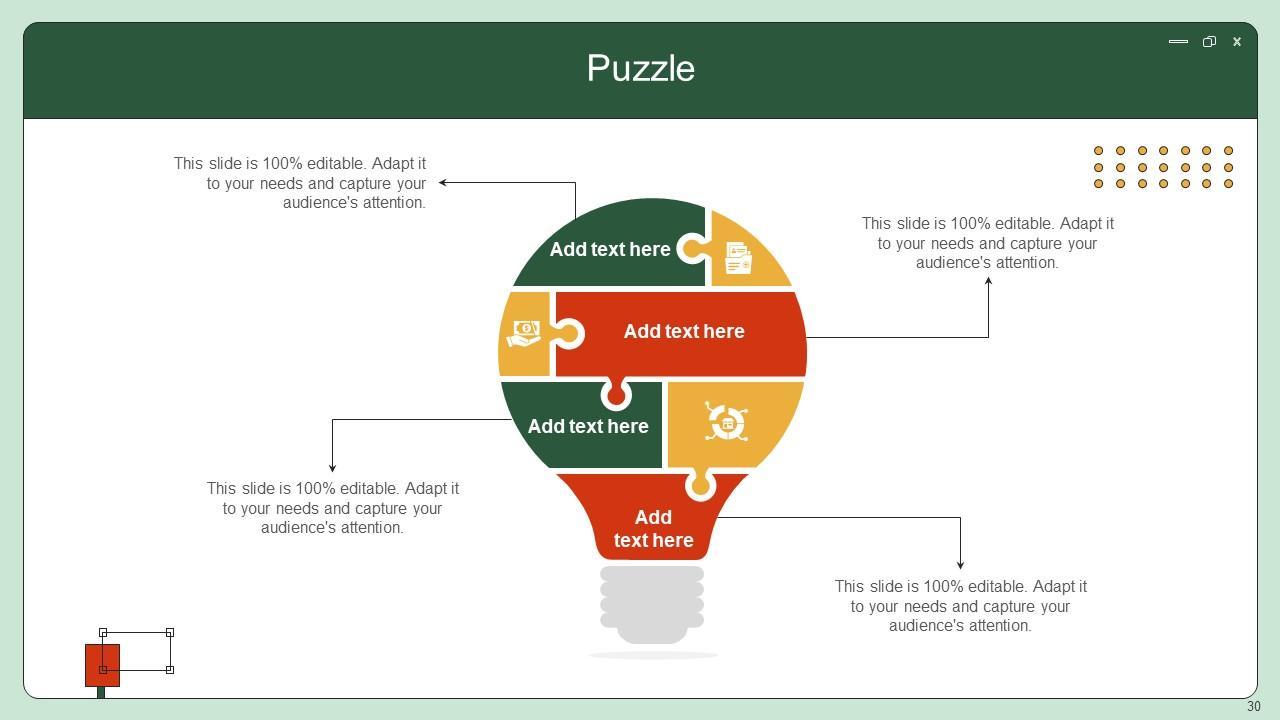 Puzzle

This slide is 100% editable. Adapt it to your needs and capture your audience's attention.

Add text here

This slide is 100% editable. Adapt it to your needs and capture your audience's attention.

Add text here

Add text here

This slide is 100% editable. Adapt it to your needs and capture your audience's attention.

Add text here

This slide is 100% editable. Adapt it to your needs and capture your audience's attention.

30